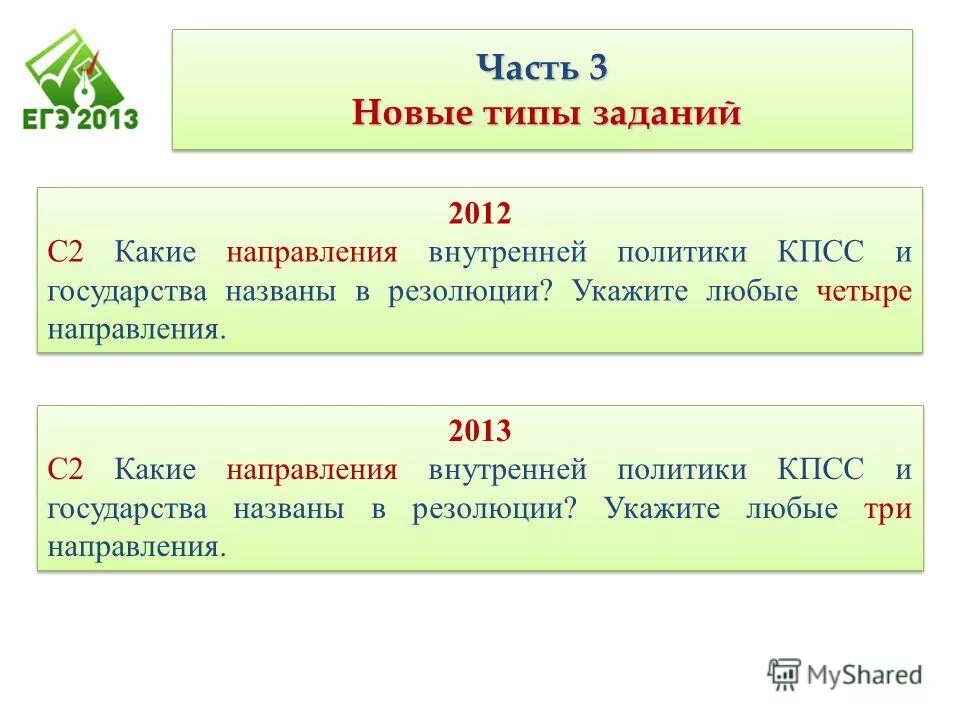 ЕГЭ 2013

Часть 3
Новые типы заданий

2012
С2 Какие направления внутренней политики КПСС и государства названы в резолюции? Укажите любые четыре направления.

2013
С2 Какие направления внутренней политики КПСС и государства названы в резолюции? Укажите любые три направления.

MyShared